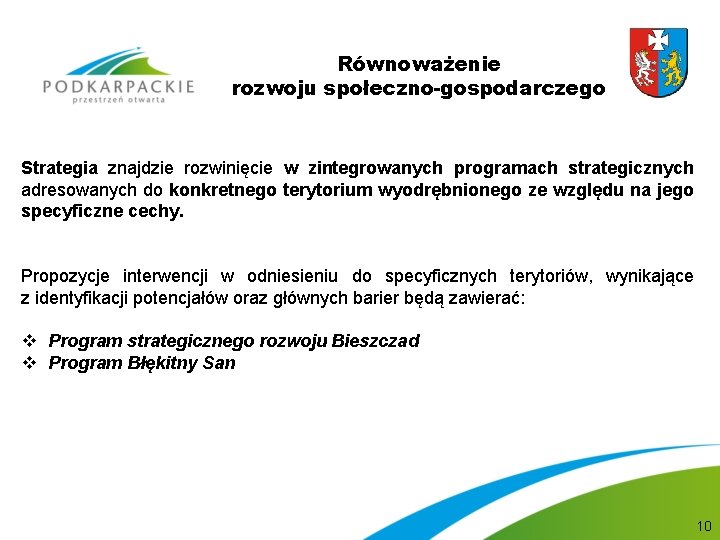 PODKARPACKIE
przestrzeń otwarta

Równoważenie
rozwoju społeczno-gospodarczego

Strategia znajdzie rozwinięcie w zintegrowanych programach strategicznych adresowanych do konkretnego terytorium wyodrębnionego ze względu na jego specyficzne cechy.

Propozycje interwencji w odniesieniu do specyficznych terytoriów, wynikające z identyfikacji potencjałów oraz głównych barier będą zawierać:

❖ Program strategicznego rozwoju Bieszczad
❖ Program Błękitny San

10